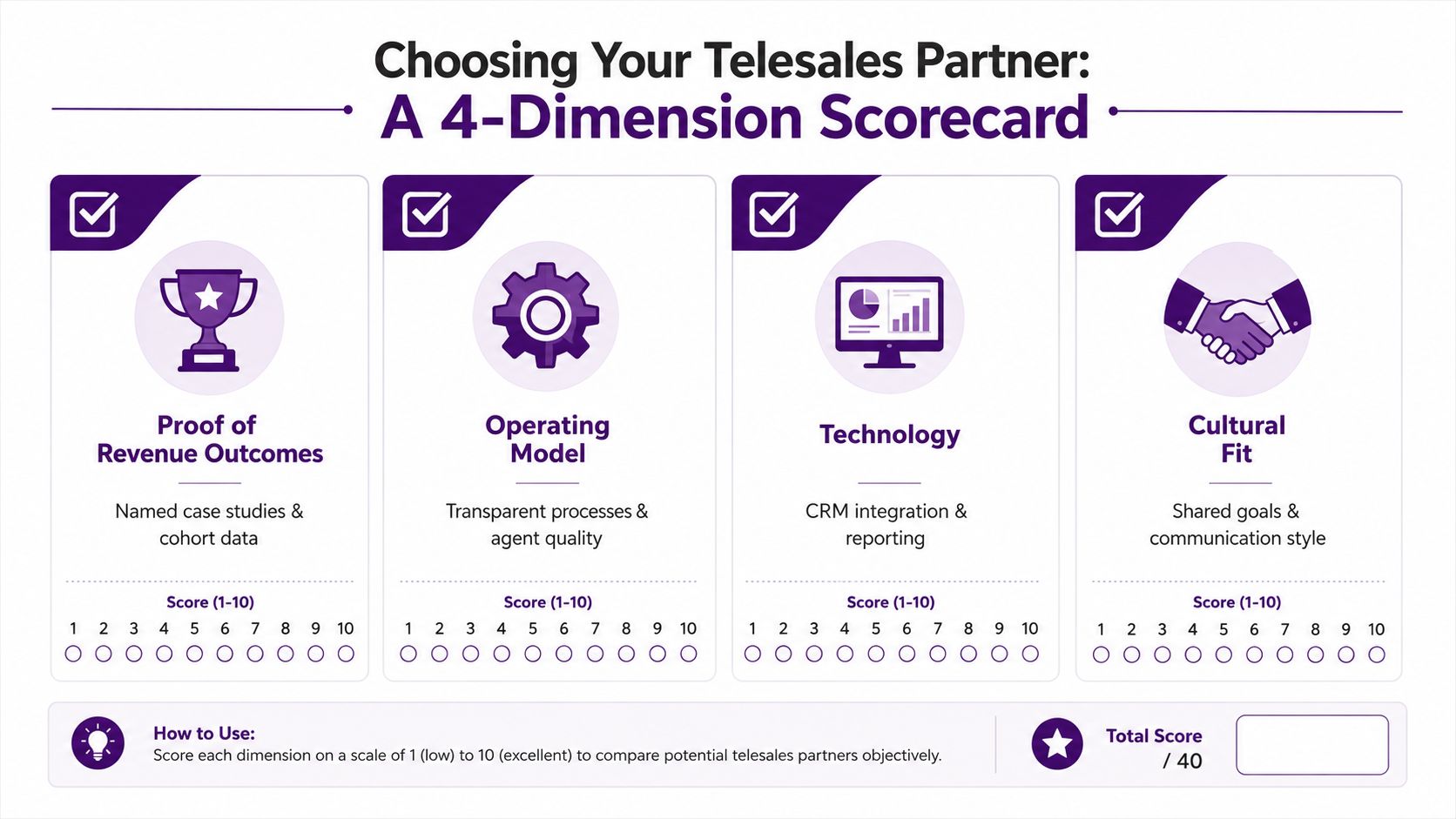 Choosing Your Telesales Partner:
A 4-Dimension Scorecard

Proof of Revenue Outcomes

Named case studies & cohort data

Score (1-10)
1 2 3 4 5 6 7 8 9 10

Operating Model

Transparent processes & agent quality

Score (1-10)
1 2 3 4 5 6 7 8 9 10

Technology

CRM integration & reporting

Score (1-10)
1 2 3 4 5 6 7 8 9 10

Cultural Fit

Shared goals & communication style

Score (1-10)
1 2 3 4 5 6 7 8 9 10

How to Use:
Score each dimension on a scale of 1 (low) to 10 (excellent) to compare potential telesales partners objectively.

Total Score
/ 40